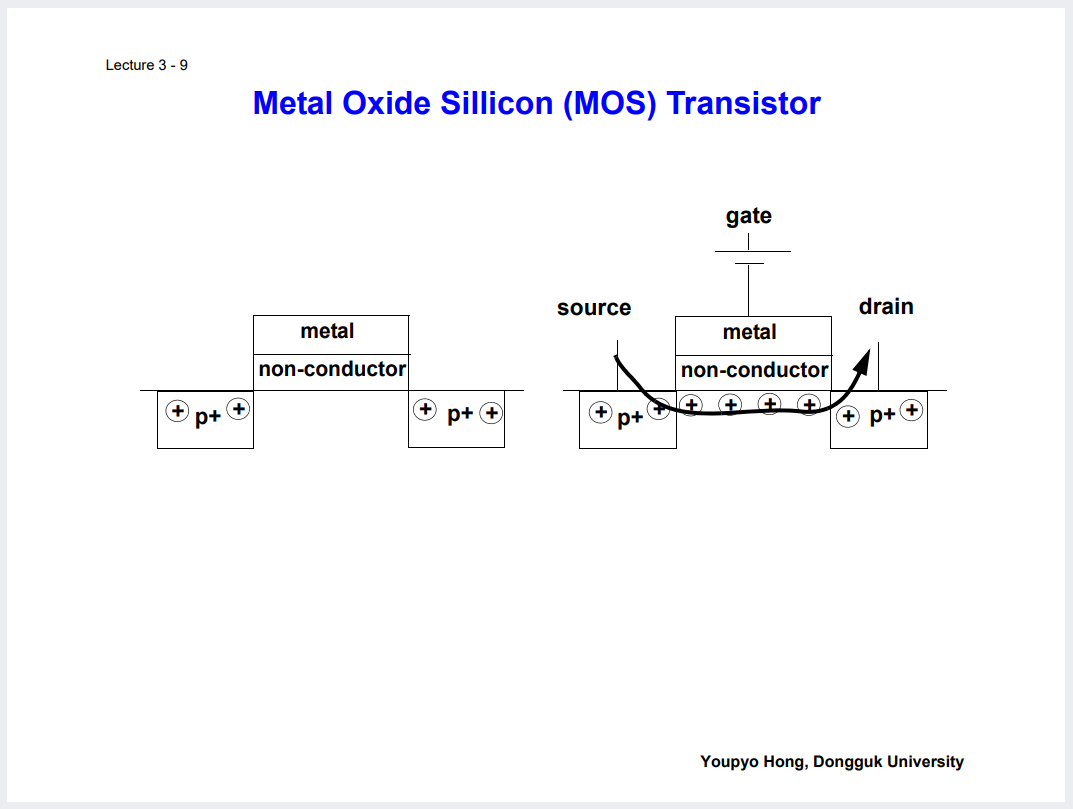 Lecture 3 - 9

Metal Oxide Sillicon (MOS) Transistor

metal
non-conductor
+ p+ +
+ p+ +

gate
source
drain
metal
non-conductor
+ p+ +
+ + + +
+ p+ +

Youpyo Hong, Dongguk University